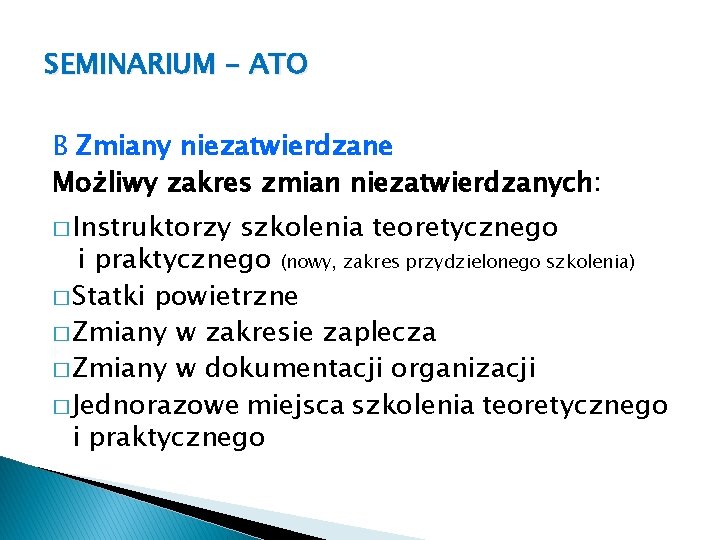 SEMINARIUM – ATO

B Zmiany niezatwierdzane
Możliwy zakres zmian niezatwierdzanych:

□ Instruktorzy szkolenia teoretycznego i praktycznego (nowy, zakres przydzielonego szkolenia)
□ Statki powietrzne
□ Zmiany w zakresie zaplecza
□ Zmiany w dokumentacji organizacji
□ Jednorazowe miejsca szkolenia teoretycznego i praktycznego